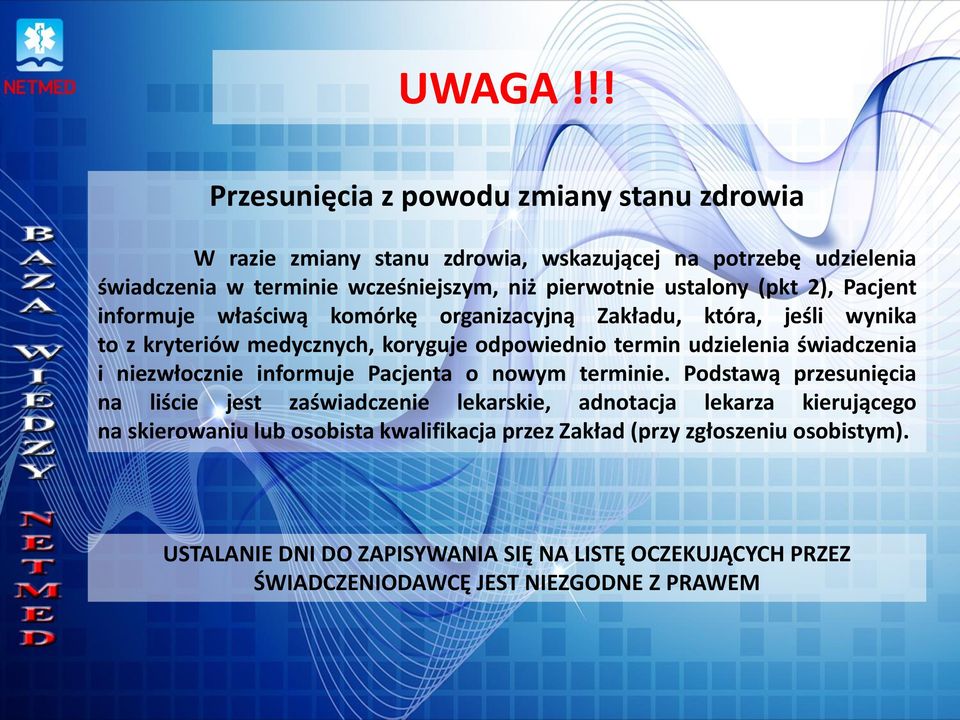 NETMED

BAZA WIEDZY NETMED

UWAGA !!!

Przesunięcia z powodu zmiany stanu zdrowia

W razie zmiany stanu zdrowia, wskazującej na potrzebę udzielenia świadczenia w terminie wcześniejszym, niż pierwotnie ustalony (pkt 2), Pacjent informuje właściwą komórkę organizacyjną Zakładu, która, jeśli wynika to z kryteriów medycznych, koryguje odpowiednio termin udzielenia świadczenia i niezwłocznie informuje Pacjenta o nowym terminie. Podstawą przesunięcia na liście jest zaświadczenie lekarskie, adnotacja lekarza kierującego na skierowaniu lub osobista kwalifikacja przez Zakład (przy zgłoszeniu osobistym).

USTALANIE DNI DO ZAPISYWANIA SIĘ NA LISTĘ OCZEKUJĄCYCH PRZEZ ŚWIADCZENIODAWCĘ JEST NIEZGODNE Z PRAWEM